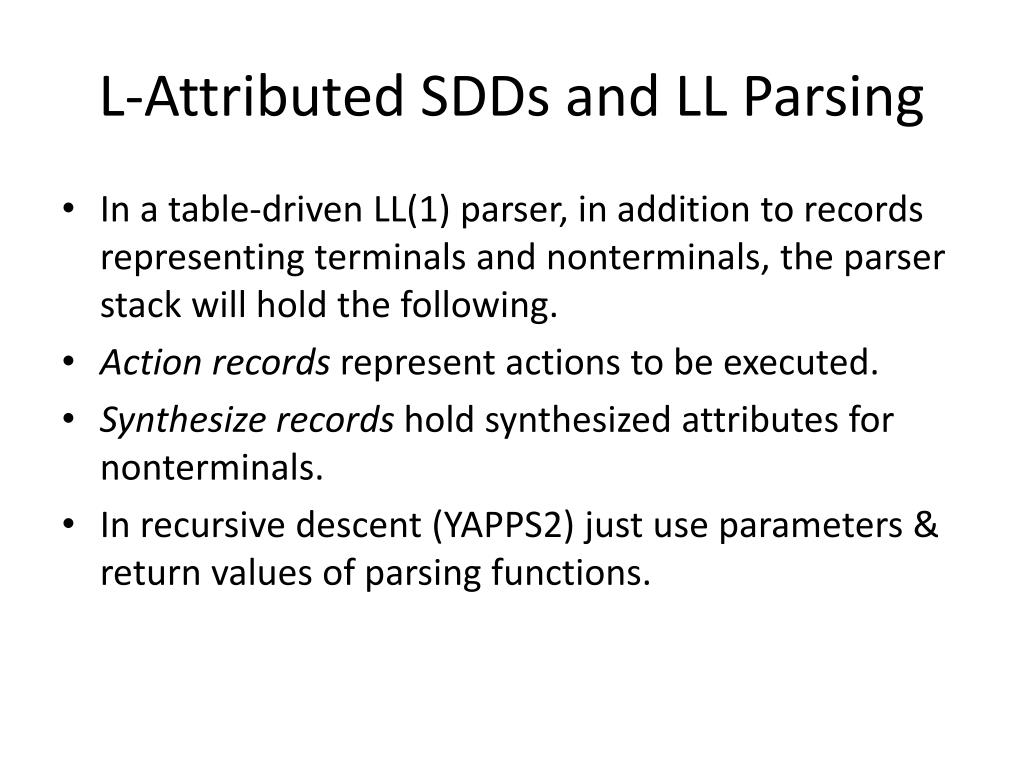 L-Attributed SDDs and LL Parsing

• In a table-driven LL(1) parser, in addition to records representing terminals and nonterminals, the parser stack will hold the following.
• Action records represent actions to be executed.
• Synthesize records hold synthesized attributes for nonterminals.
• In recursive descent (YAPPS2) just use parameters & return values of parsing functions.